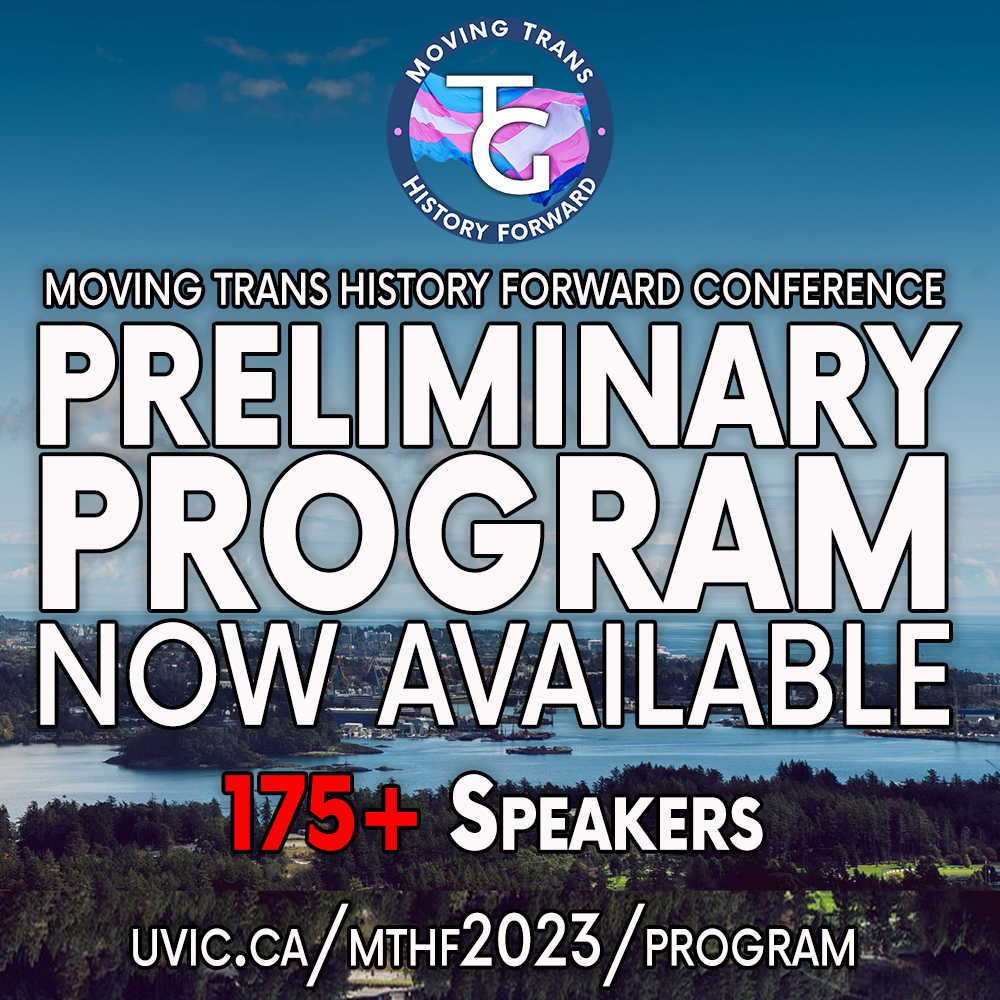 MOVING TRANS
TC
HISTORY FORWARD

MOVING TRANS HISTORY FORWARD CONFERENCE
PRELIMINARY PROGRAM NOW AVAILABLE

175+ SPEAKERS

UVIC.CA/MTHF2023/PROGRAM